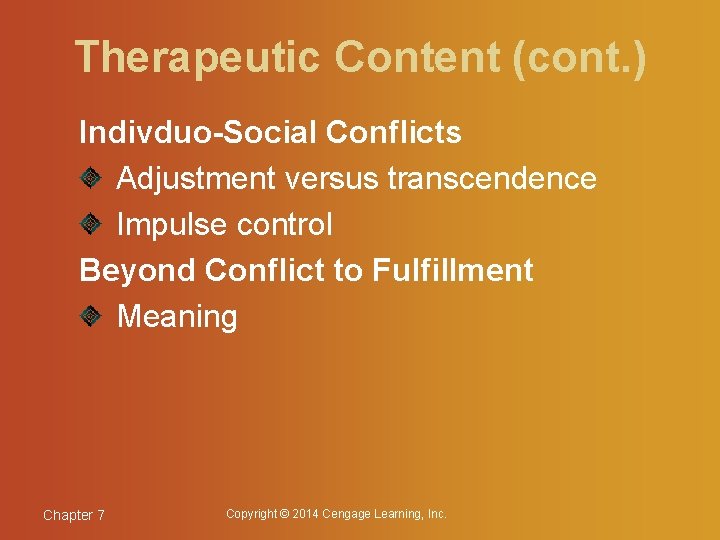 Therapeutic Content (cont.)

Indivduo-Social Conflicts

Adjustment versus transcendence

Impulse control

Beyond Conflict to Fulfillment

Meaning

Chapter 7

Copyright © 2014 Cengage Learning, Inc.